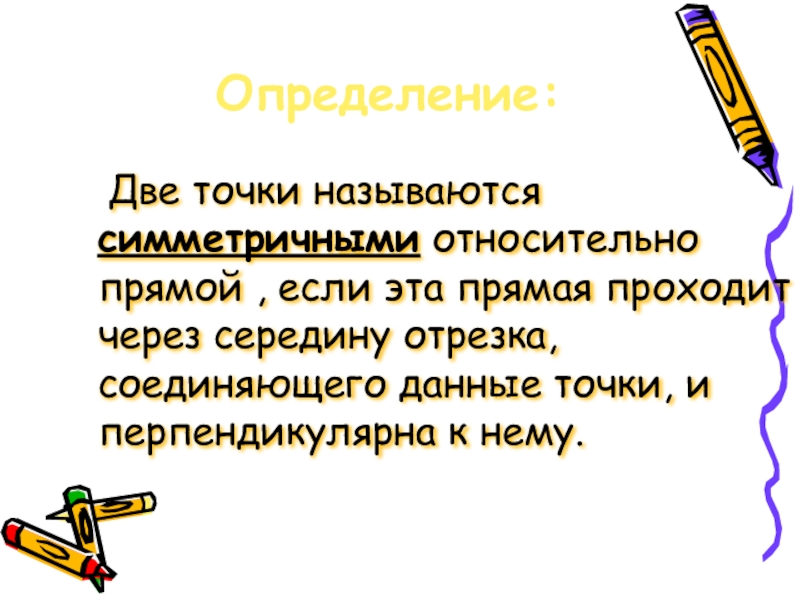 Определение:

Две точки называются симметричными относительно прямой , если эта прямая проходит через середину отрезка, соединяющего данные точки, и перпендикулярна к нему.